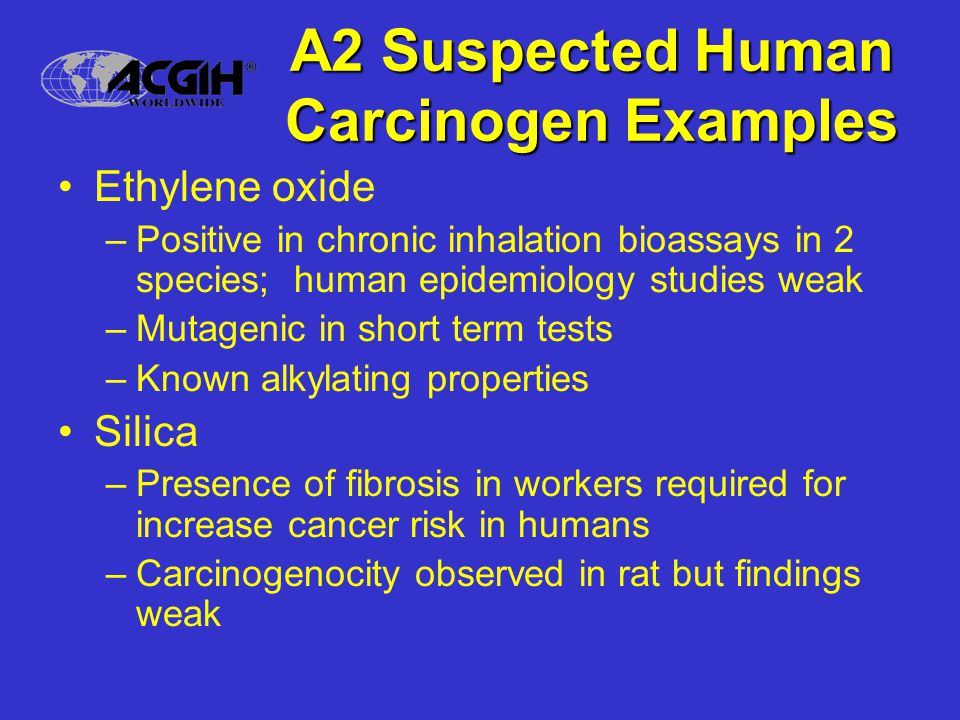 ACGIH® WORLDWIDE

A2 Suspected Human Carcinogen Examples

• Ethylene oxide
– Positive in chronic inhalation bioassays in 2 species; human epidemiology studies weak
– Mutagenic in short term tests
– Known alkylating properties
• Silica
– Presence of fibrosis in workers required for increase cancer risk in humans
– Carcinogenocity observed in rat but findings weak